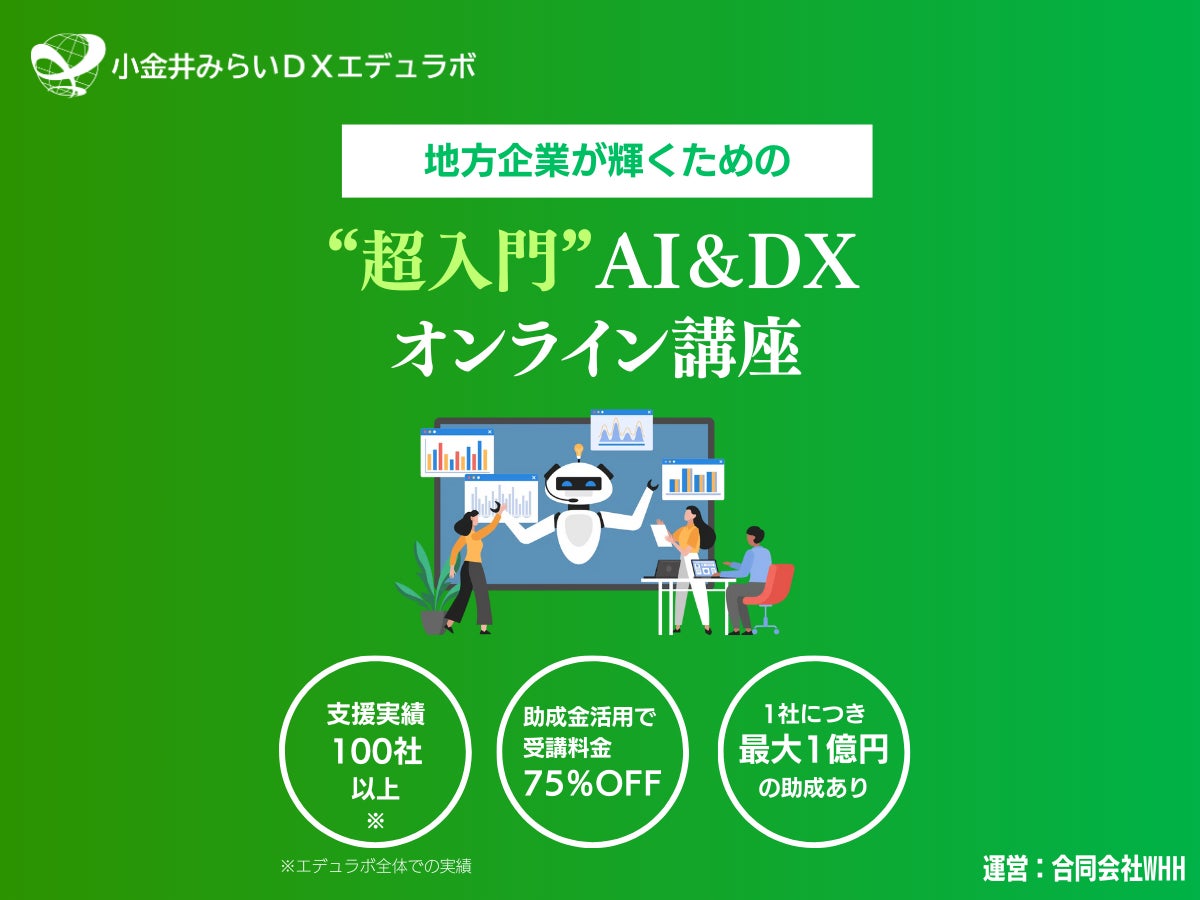 小金井みらいＤＸエデュラボ

地方企業が輝くための

“超入門”AI＆DX
オンライン講座

支援実績
100社
以上
※

助成金活用で
受講料金
75%OFF

1社につき
最大1億円
の助成あり

※エデュラボ全体での実績

運営：合同会社WHH